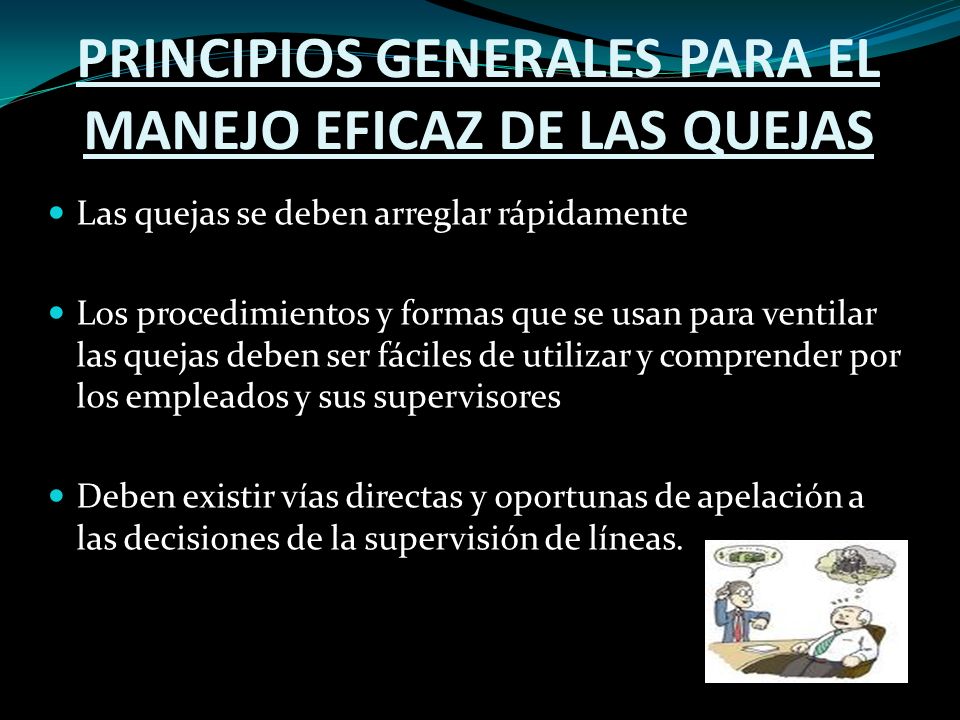 PRINCIPIOS GENERALES PARA EL MANEJO EFICAZ DE LAS QUEJAS

Las quejas se deben arreglar rápidamente

Los procedimientos y formas que se usan para ventilar las quejas deben ser fáciles de utilizar y comprender por los empleados y sus supervisores

Deben existir vías directas y oportunas de apelación a las decisiones de la supervisión de líneas.